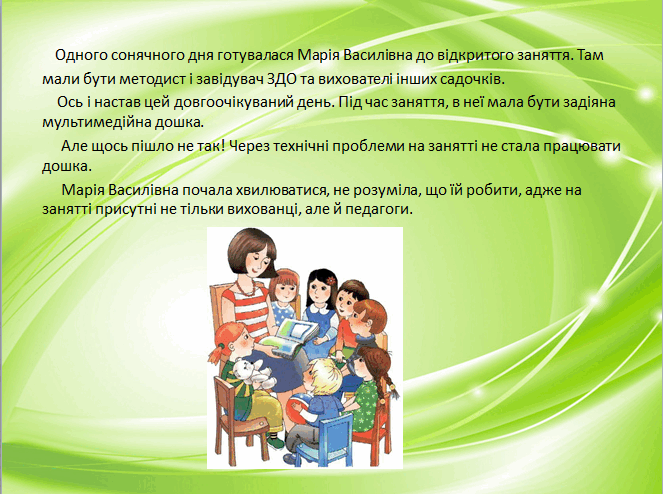 Одного сонячного дня готувалася Марія Василівна до відкритого заняття. Там мали бути методист і завідувач ЗДО та вихователі інших садочків.

Ось і настав цей довгоочікуваний день. Під час заняття, в неї мала бути задіяна мультимедійна дошка.

Але щось пішло не так! Через технічні проблеми на занятті не стала працювати дошка.

Марія Василівна почала хвилюватися, не розуміла, що їй робити, адже на занятті присутні не тільки вихованці, але й педагоги.